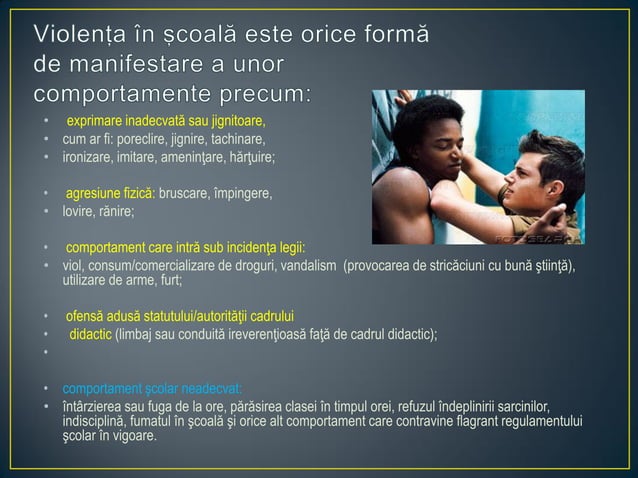 Violența în școală este orice formă de manifestare a unor comportamente precum:

• exprimare inadecvată sau jignitoare,
• cum ar fi: poreclire, jignire, tachinare,
• ironizare, imitare, ameninţare, hărţuire;

• agresiune fizică: bruscare, împingere,
• lovire, rănire;

• comportament care intră sub incidenţa legii:
• viol, consum/comercializare de droguri, vandalism (provocarea de stricăciuni cu bună ştiinţă), utilizare de arme, furt;

• ofensă adusă statutului/autorităţii cadrului
• didactic (limbaj sau conduită ireverenţioasă faţă de cadrul didactic);
•

• comportament şcolar neadecvat:
• întârzierea sau fuga de la ore, părăsirea clasei în timpul orei, refuzul îndeplinirii sarcinilor, indisciplină, fumatul în şcoală şi orice alt comportament care contravine flagrant regulamentului şcolar în vigoare.